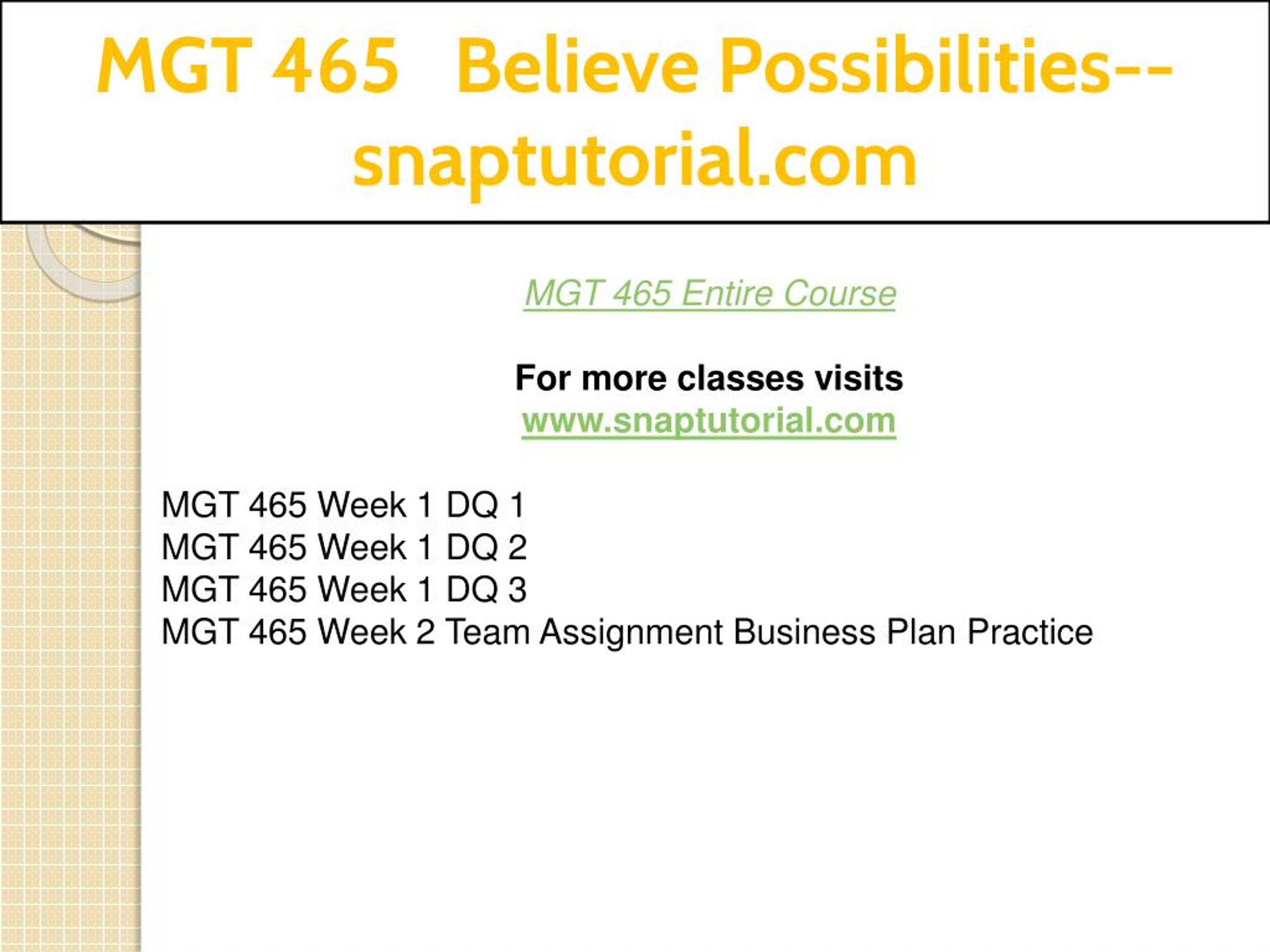 MGT 465 Believe Possibilities--snaptutorial.com

MGT 465 Entire Course

For more classes visits
www.snaptutorial.com

MGT 465 Week 1 DQ 1
MGT 465 Week 1 DQ 2
MGT 465 Week 1 DQ 3
MGT 465 Week 2 Team Assignment Business Plan Practice